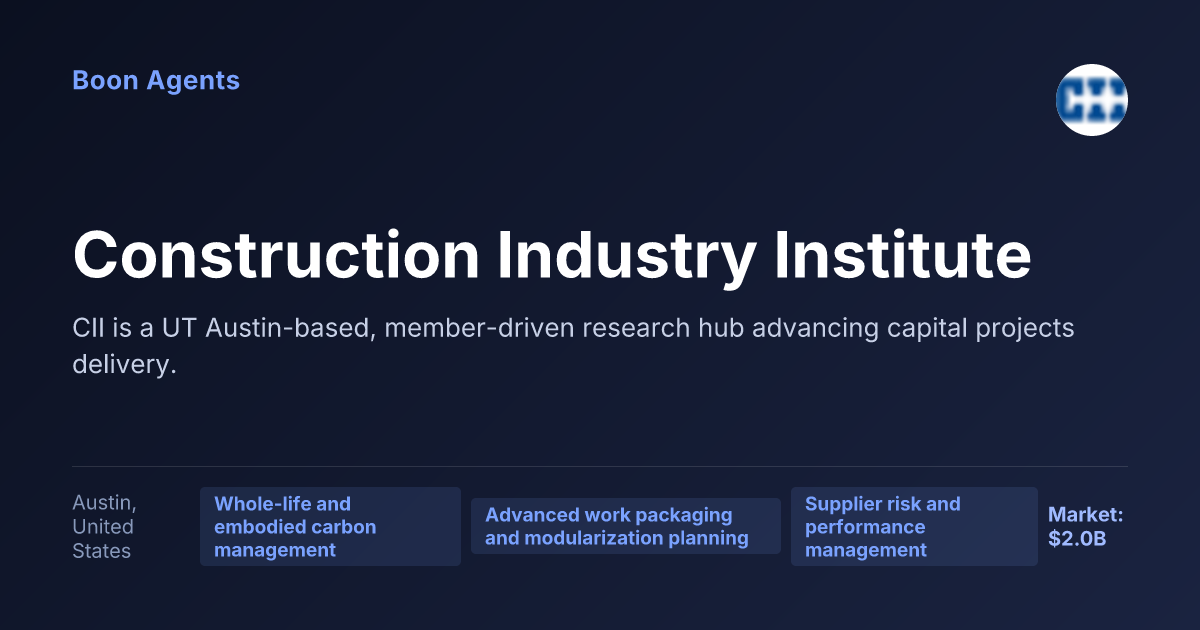 Boon Agents

CII

Construction Industry Institute

CII is a UT Austin-based, member-driven research hub advancing capital projects delivery.

Austin, United States

Whole-life and embodied carbon management

Advanced work packaging and modularization planning

Supplier risk and performance management

Market: $2.0B